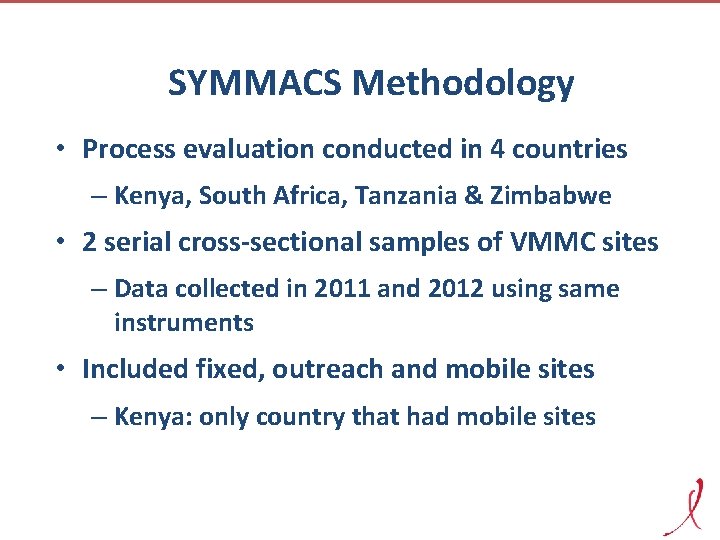 SYMMACS Methodology

• Process evaluation conducted in 4 countries

– Kenya, South Africa, Tanzania & Zimbabwe

• 2 serial cross-sectional samples of VMMC sites

– Data collected in 2011 and 2012 using same instruments

• Included fixed, outreach and mobile sites

– Kenya: only country that had mobile sites